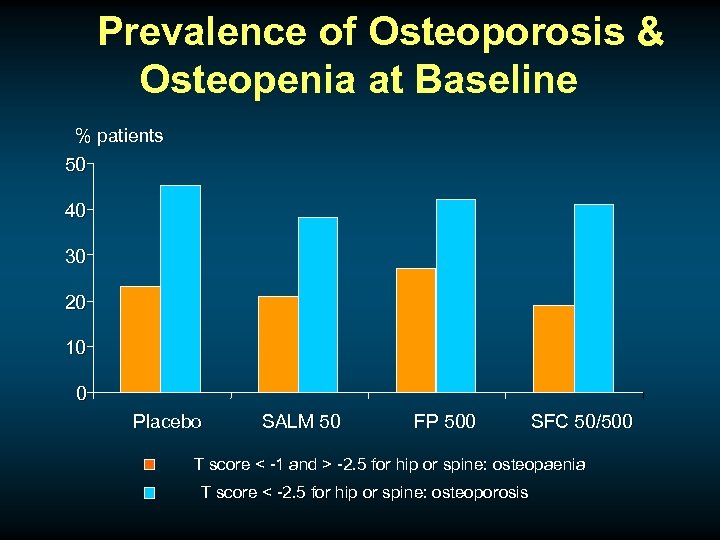 Prevalence of Osteoporosis & Osteopenia at Baseline

% patients

50
40
30
20
10
0

Placebo
SALM 50
FP 500
SFC 50/500

T score < -1 and > -2.5 for hip or spine: osteopaenia
T score < -2.5 for hip or spine: osteoporosis